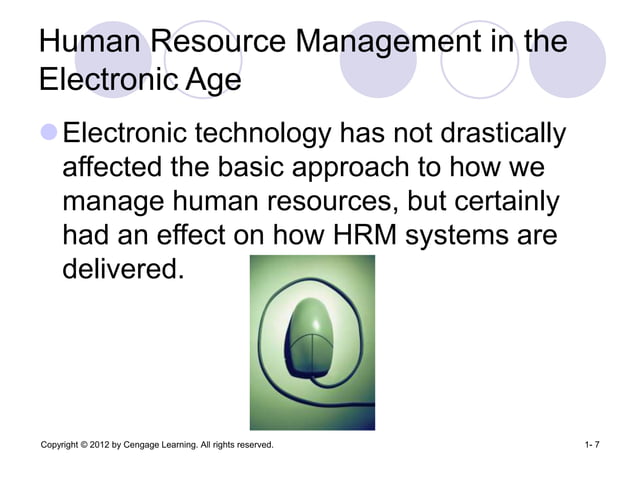 Human Resource Management in the Electronic Age

Electronic technology has not drastically affected the basic approach to how we manage human resources, but certainly had an effect on how HRM systems are delivered.

Copyright © 2012 by Cengage Learning. All rights reserved.

1- 7